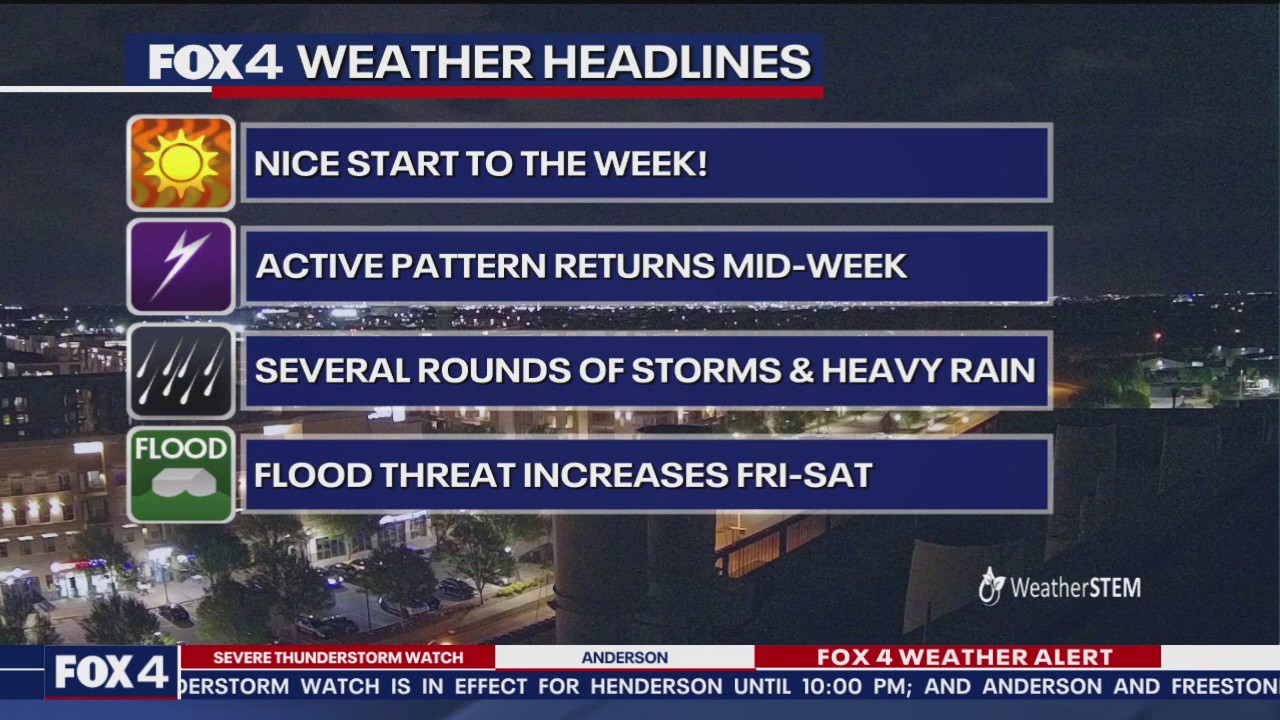 FOX4 WEATHER HEADLINES

NICE START TO THE WEEK!

ACTIVE PATTERN RETURNS MID-WEEK

SEVERAL ROUNDS OF STORMS & HEAVY RAIN

FLOOD

FLOOD THREAT INCREASES FRI-SAT

WeatherSTEM

FOX4

SEVERE THUNDERSTORM WATCH

ANDERSON

FOX 4 WEATHER ALERT

DERSTORM WATCH IS IN EFFECT FOR HENDERSON UNTIL 10:00 PM; AND ANDERSON AND FREESTON